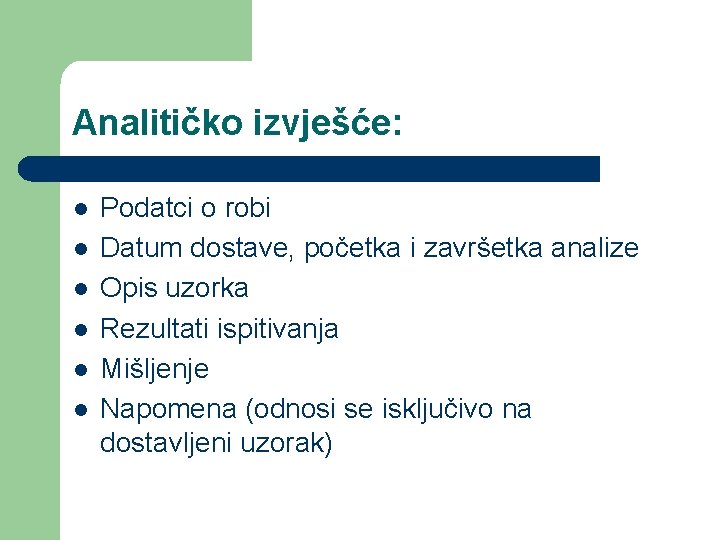 Analitičko izvješće:

- Podatci o robi
- Datum dostave, početka i završetka analize
- Opis uzorka
- Rezultati ispitivanja
- Mišljenje
- Napomena (odnosi se isključivo na dostavljeni uzorak)